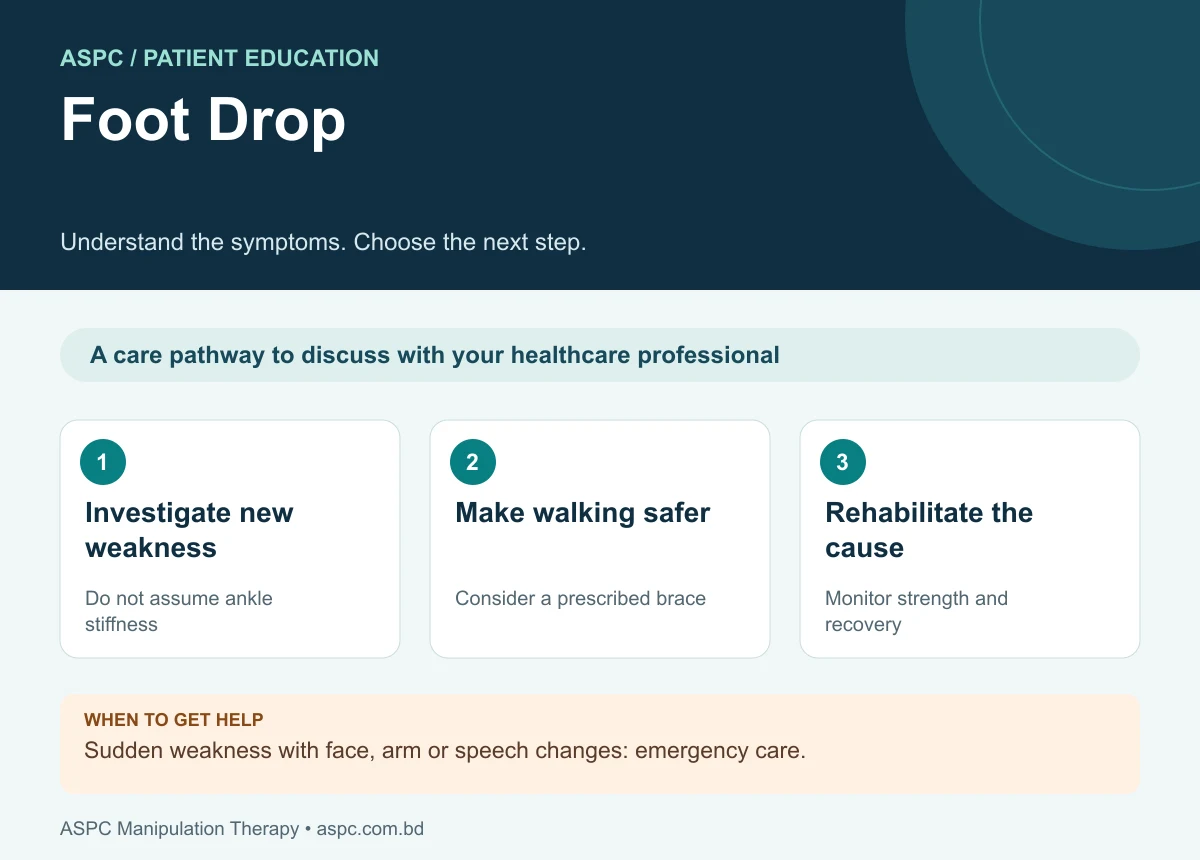 ASPC / PATIENT EDUCATION

Foot Drop

Understand the symptoms. Choose the next step.

A care pathway to discuss with your healthcare professional

1

Investigate new weakness

Do not assume ankle stiffness

2

Make walking safer

Consider a prescribed brace

3

Rehabilitate the cause

Monitor strength and recovery

WHEN TO GET HELP

Sudden weakness with face, arm or speech changes: emergency care.

ASPC Manipulation Therapy • aspc.com.bd